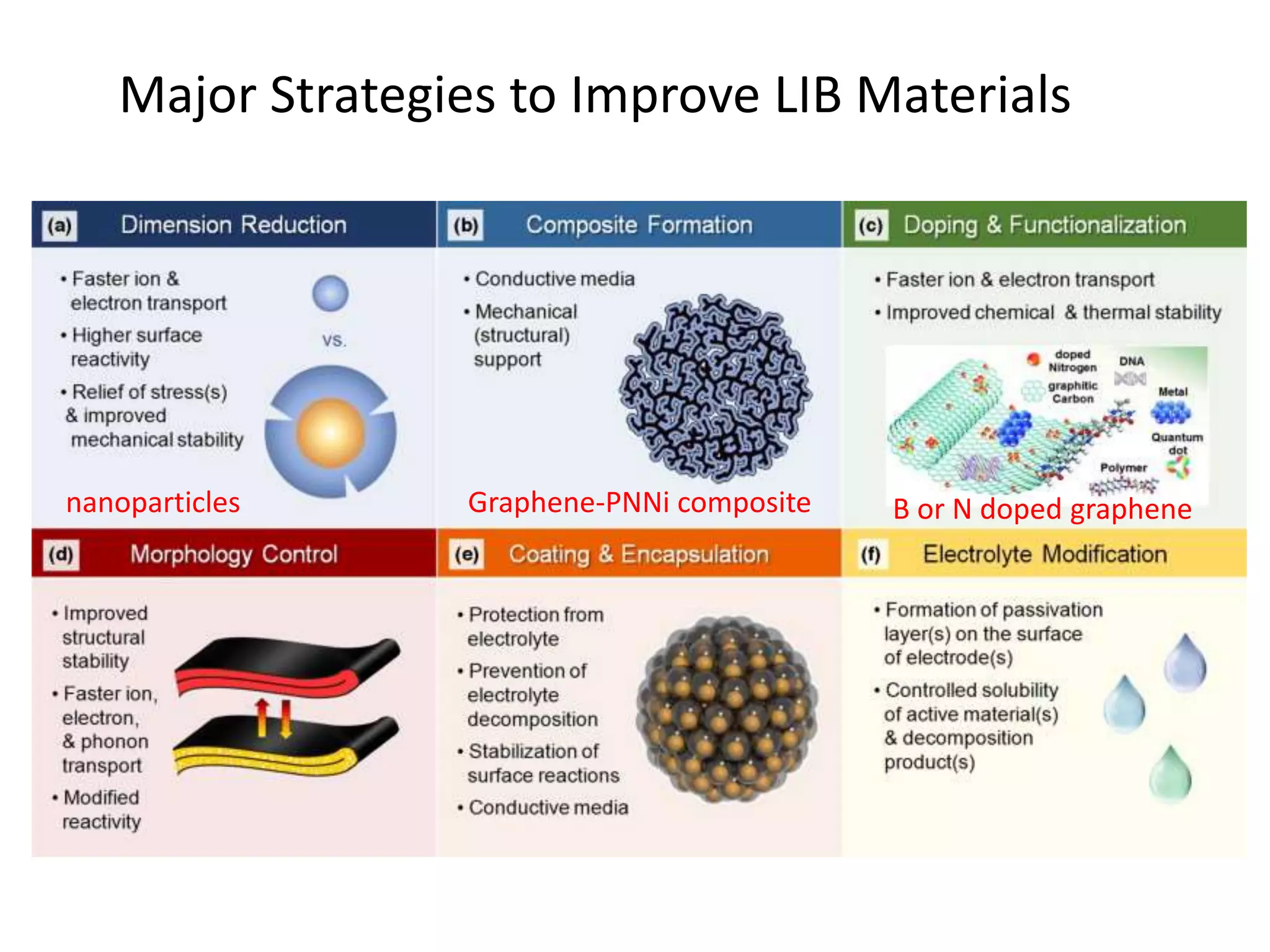 Major Strategies to Improve LIB Materials

(a) Dimension Reduction

• Faster ion & electron transport
• Higher surface reactivity
• Relief of stress(s) & improved mechanical stability

vs.

nanoparticles

(b) Composite Formation

• Conductive media
• Mechanical (structural) support

Graphene-PNNi composite

(c) Doping & Functionalization

• Faster ion & electron transport
• Improved chemical & thermal stability

doped Nitrogen
graphitic Carbon
DNA
Metal
Quantum dot
Polymer

B or N doped graphene

(d) Morphology Control

• Improved structural stability
• Faster ion, electron, & phonon transport
• Modified reactivity

(e) Coating & Encapsulation

• Protection from electrolyte
• Prevention of electrolyte decomposition
• Stabilization of surface reactions
• Conductive media

(f) Electrolyte Modification

• Formation of passivation layer(s) on the surface of electrode(s)
• Controlled solubility of active material(s) & decomposition product(s)